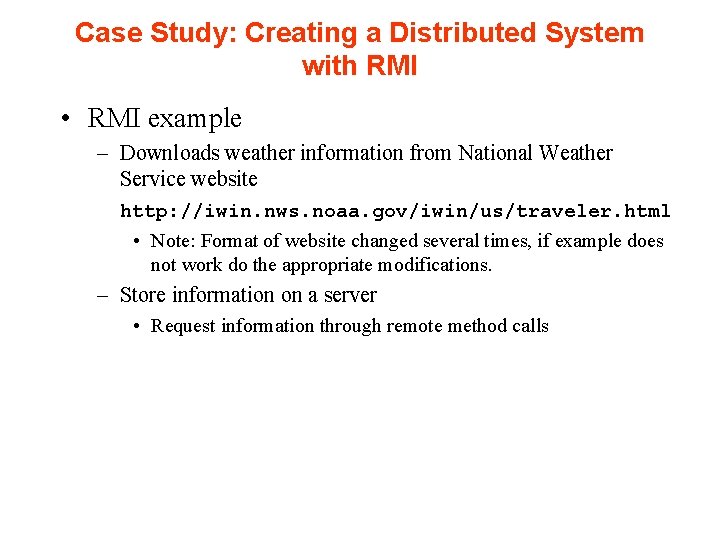 Case Study: Creating a Distributed System with RMI

• RMI example

– Downloads weather information from National Weather Service website

http://iwin.nws.noaa.gov/iwin/us/traveler.html

• Note: Format of website changed several times, if example does not work do the appropriate modifications.

– Store information on a server

• Request information through remote method calls